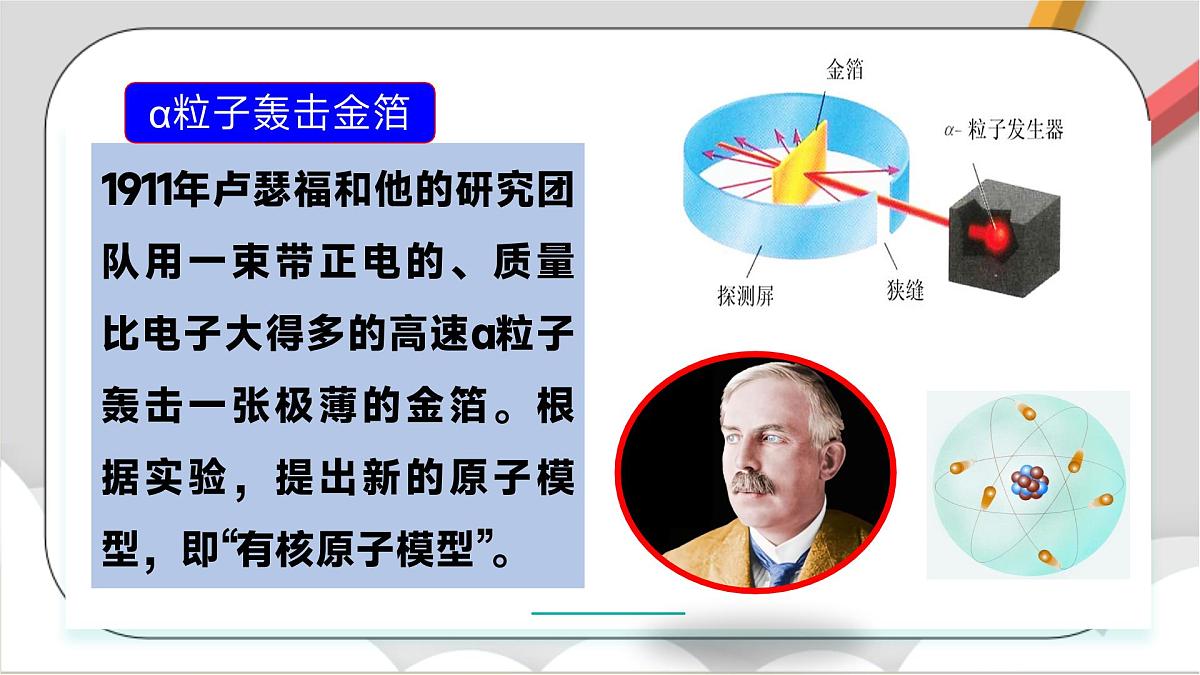 α粒子轰击金箔

1911年卢瑟福和他的研究团队用一束带正电的、质量比电子大得多的高速α粒子轰击一张极薄的金箔。根据实验，提出新的原子模型，即“有核原子模型”。

金箔

α- 粒子发生器

探测屏

狭缝